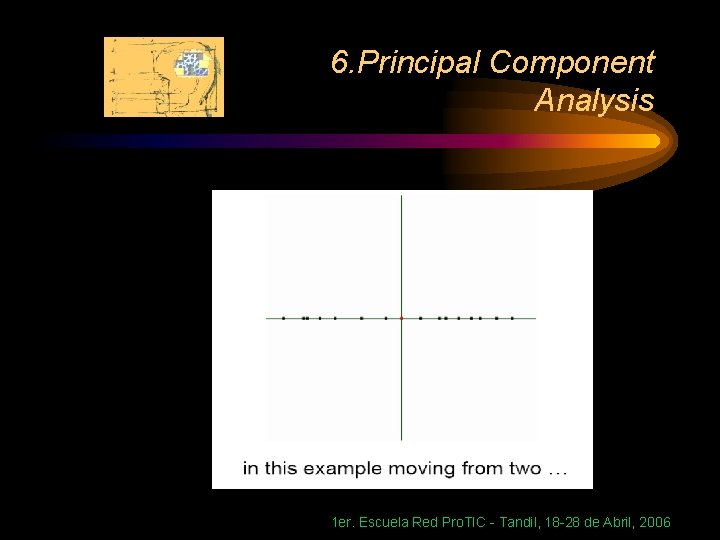 6.Principal Component Analysis

in this example moving from two …

1er. Escuela Red ProTIC - Tandil, 18-28 de Abril, 2006